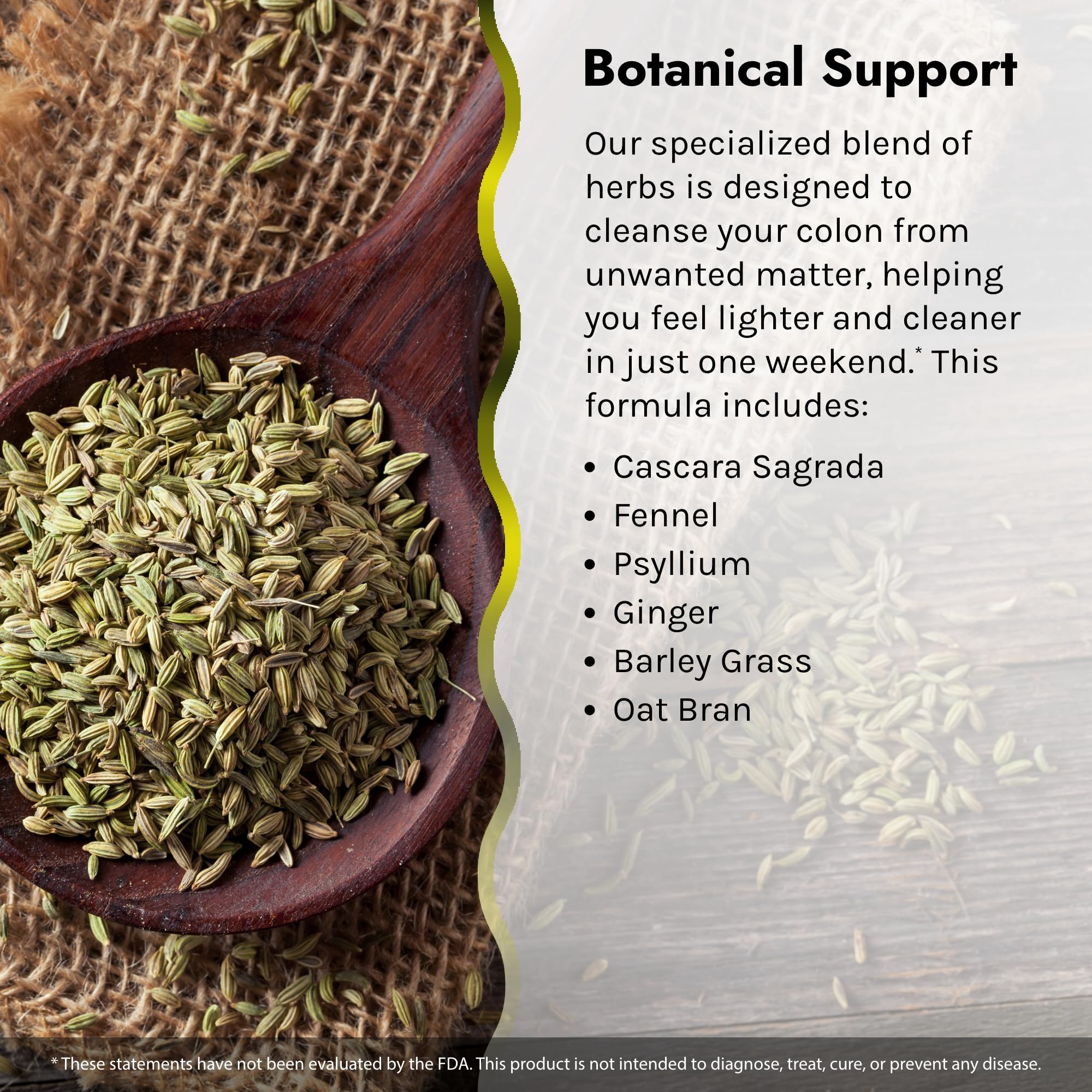 Botanical Support

Our specialized blend of herbs is designed to cleanse your colon from unwanted matter, helping you feel lighter and cleaner in just one weekend.* This formula includes:

• Cascara Sagrada
• Fennel
• Psyllium
• Ginger
• Barley Grass
• Oat Bran

* These statements have not been evaluated by the FDA. This product is not intended to diagnose, treat, cure, or prevent any disease.